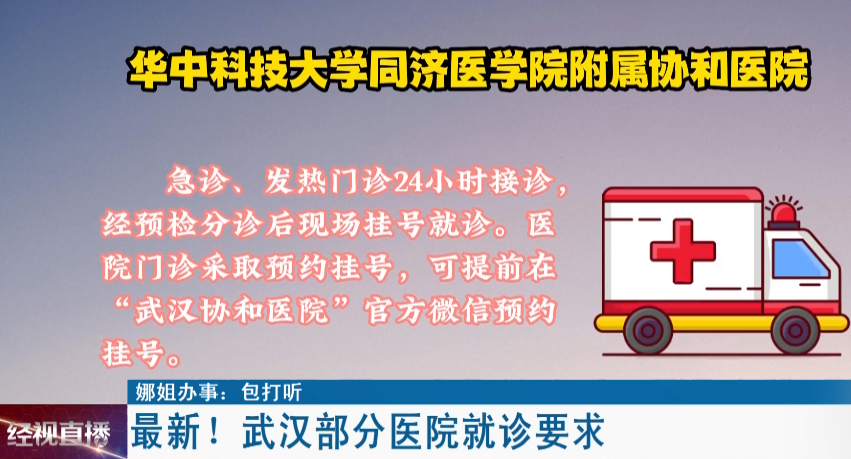 华中科技大学同济医学院附属协和医院

急诊、发热门诊24小时接诊，经预检分诊后现场挂号就诊。医院门诊采取预约挂号，可提前在“武汉协和医院”官方微信预约挂号。

娜姐办事：包打听

经视直播

最新！武汉部分医院就诊要求